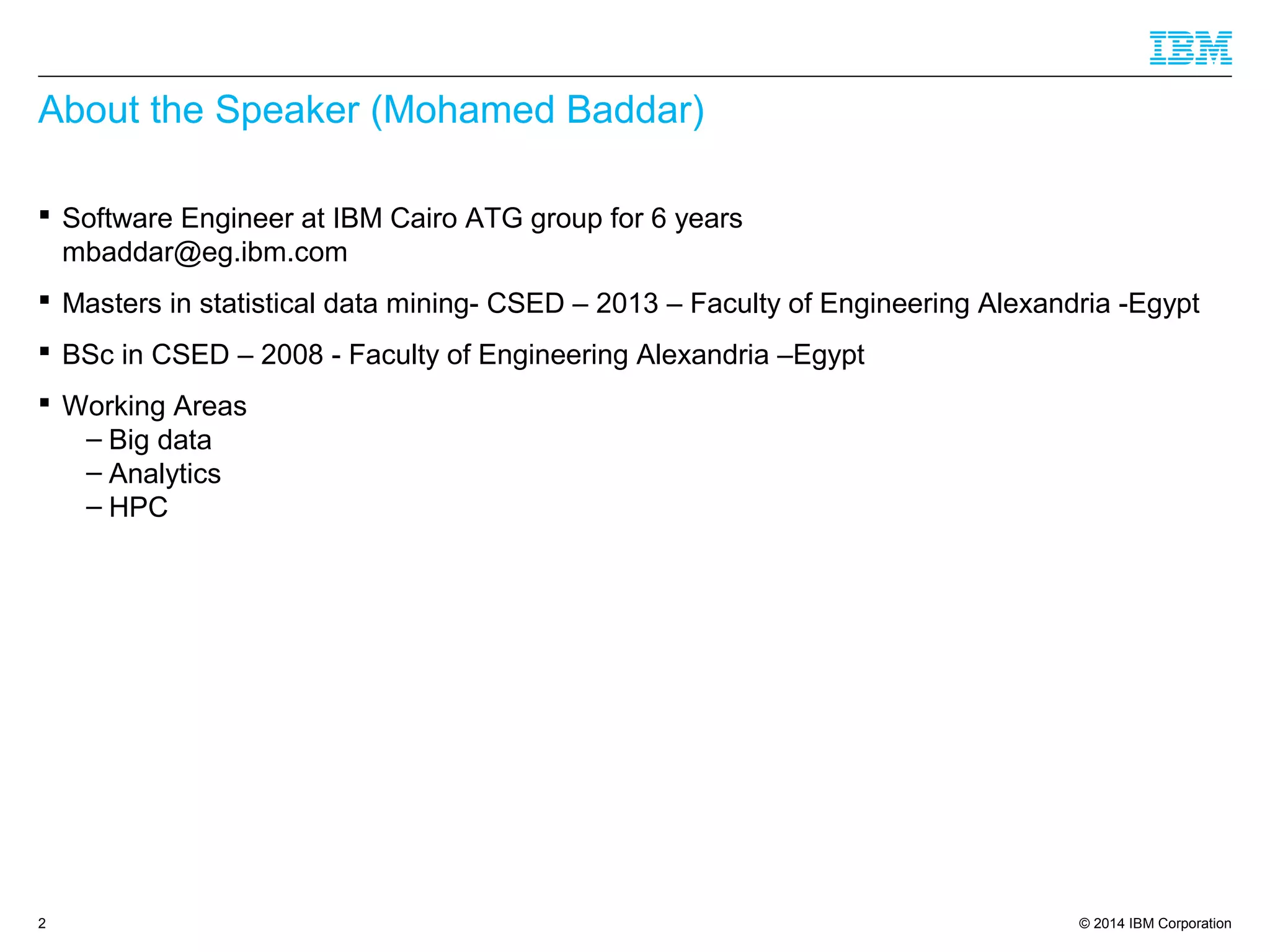 IBM

About the Speaker (Mohamed Baddar)

▪ Software Engineer at IBM Cairo ATG group for 6 years
mbaddar@eg.ibm.com

▪ Masters in statistical data mining- CSED – 2013 – Faculty of Engineering Alexandria -Egypt

▪ BSc in CSED – 2008 - Faculty of Engineering Alexandria –Egypt

▪ Working Areas
– Big data
– Analytics
– HPC

2

© 2014 IBM Corporation